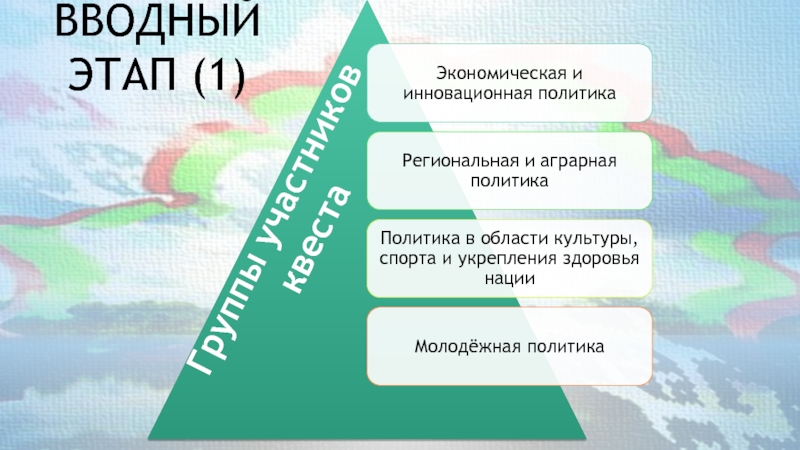 ВВОДНЫЙ ЭТАП (1)

Группы участников квеста

Экономическая и инновационная политика

Региональная и аграрная политика

Политика в области культуры, спорта и укрепления здоровья нации

Молодёжная политика